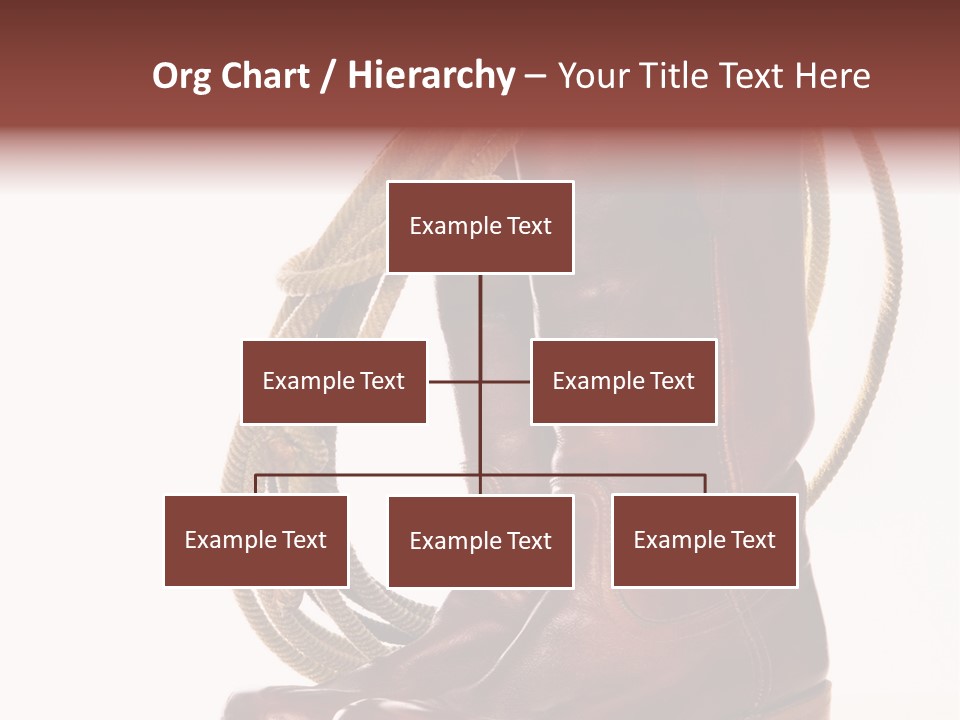 Org Chart / Hierarchy – Your Title Text Here

Example Text

Example Text

Example Text

Example Text

Example Text

Example Text